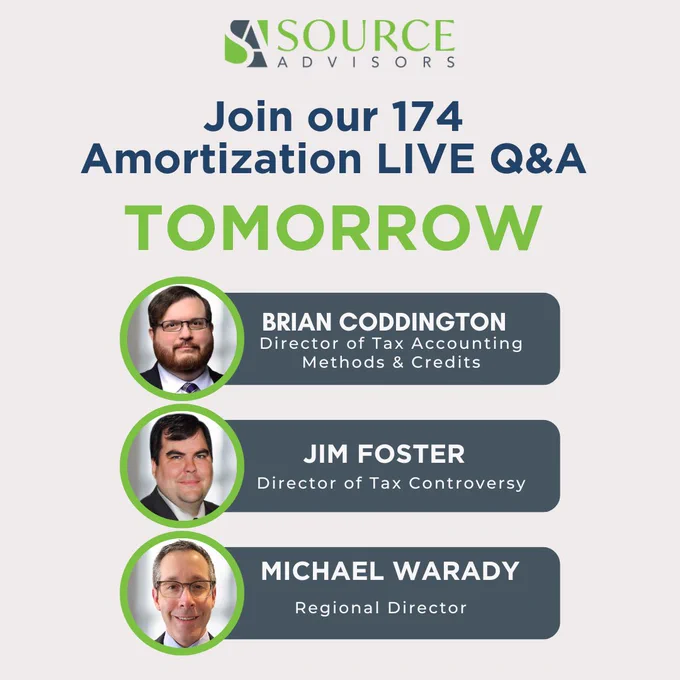 SA SOURCE
ADVISORS

Join our 174 Amortization LIVE Q&A

TOMORROW

BRIAN CODDINGTON
Director of Tax Accounting Methods & Credits

JIM FOSTER
Director of Tax Controversy

MICHAEL WARADY
Regional Director